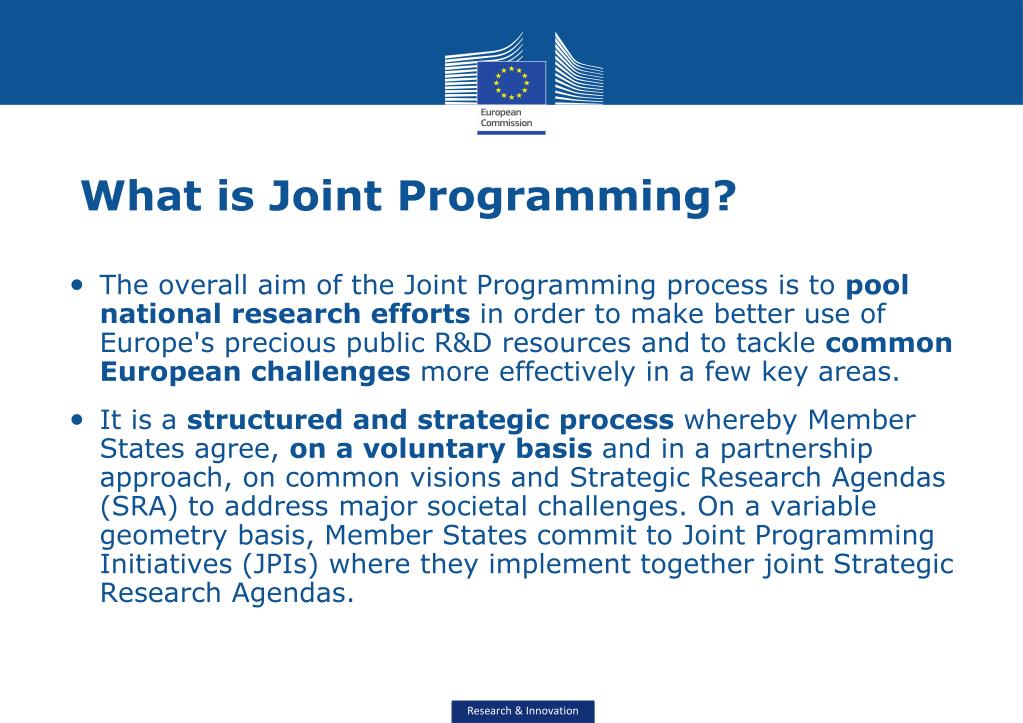 European Commission

What is Joint Programming?

• The overall aim of the Joint Programming process is to pool national research efforts in order to make better use of Europe's precious public R&D resources and to tackle common European challenges more effectively in a few key areas.

• It is a structured and strategic process whereby Member States agree, on a voluntary basis and in a partnership approach, on common visions and Strategic Research Agendas (SRA) to address major societal challenges. On a variable geometry basis, Member States commit to Joint Programming Initiatives (JPIs) where they implement together joint Strategic Research Agendas.

Research & Innovation